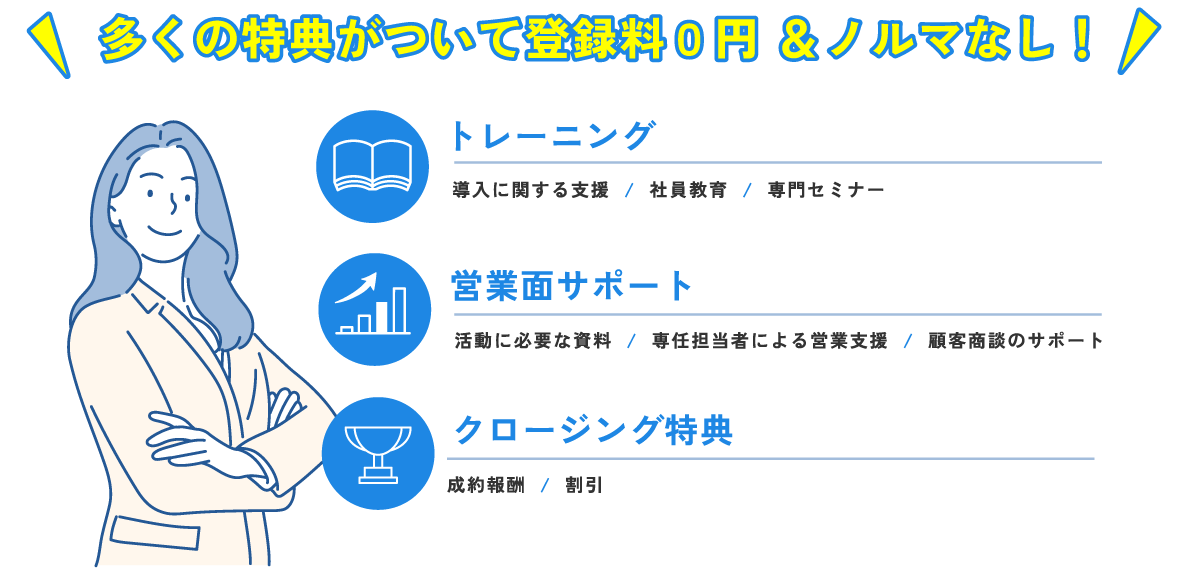 多くの特典がついて登録料０円 &ノルマなし！

トレーニング

導入に関する支援 / 社員教育 / 専門セミナー

営業面サポート

活動に必要な資料 / 専任担当者による営業支援 / 顧客商談のサポート

クロージング特典

成約報酬 / 割引